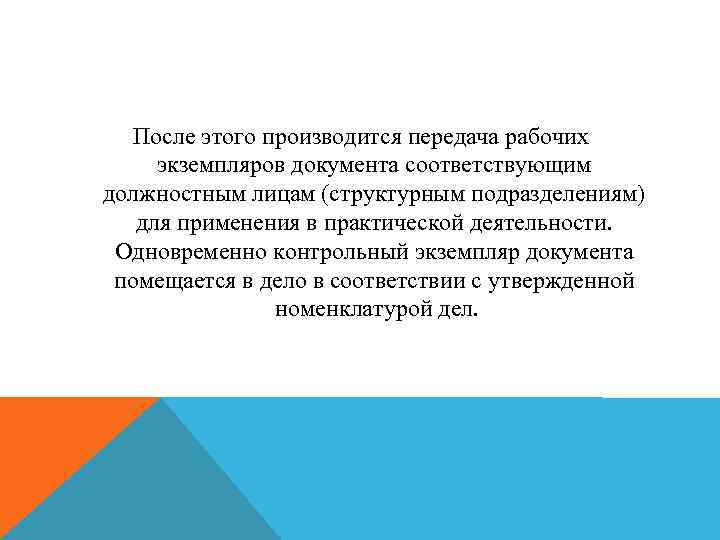 После этого производится передача рабочих экземпляров документа соответствующим должностным лицам (структурным подразделениям) для применения в практической деятельности. Одновременно контрольный экземпляр документа помещается в дело в соответствии с утвержденной номенклатурой дел.